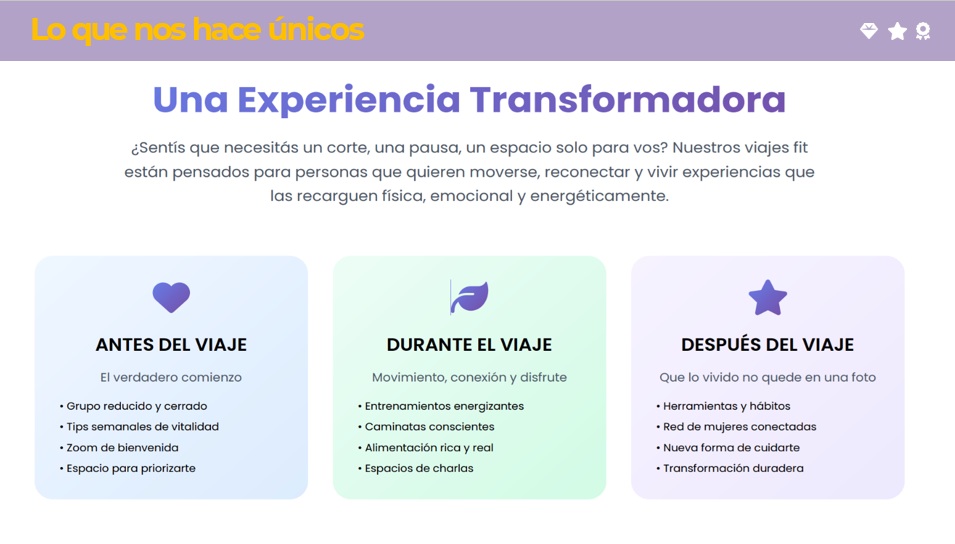 Lo que nos hace únicos

Una Experiencia Transformadora

¿Sentís que necesitás un corte, una pausa, un espacio solo para vos? Nuestros viajes fit están pensados para personas que quieren moverse, reconectar y vivir experiencias que las recarguen física, emocional y energéticamente.

ANTES DEL VIAJE

El verdadero comienzo

• Grupo reducido y cerrado
• Tips semanales de vitalidad
• Zoom de bienvenida
• Espacio para priorizarte

DURANTE EL VIAJE

Movimiento, conexión y disfrute

• Entrenamientos energizantes
• Caminatas conscientes
• Alimentación rica y real
• Espacios de charlas

DESPUÉS DEL VIAJE

Que lo vivido no quede en una foto

• Herramientas y hábitos
• Red de mujeres conectadas
• Nueva forma de cuidarte
• Transformación duradera